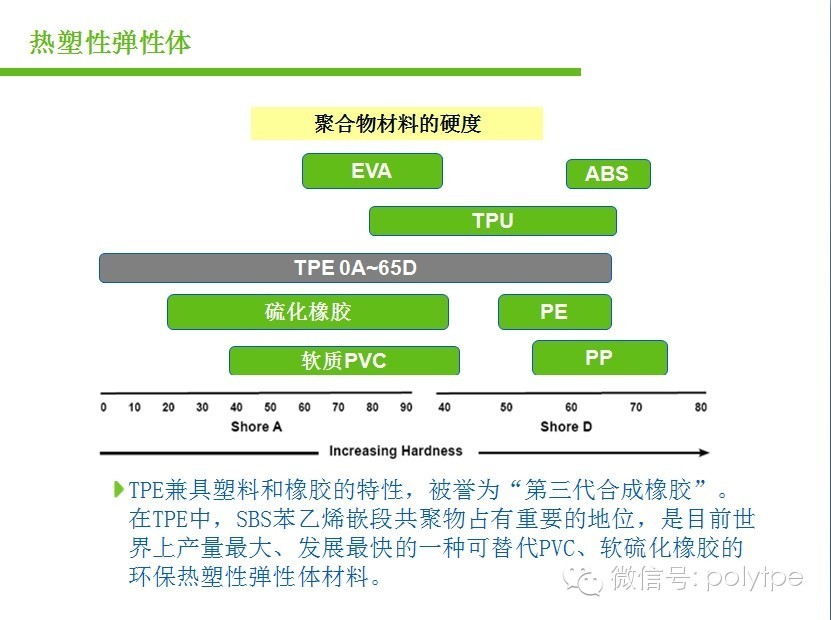 热塑性弹性体

聚合物材料的硬度

EVA

ABS

TPU

TPE 0A~65D

硫化橡胶

PE

软质PVC

PP

0 10 20 30 40 50 60 70 80 90

Shore A

40 50 60 70 80

Shore D

Increasing Hardness

TPE兼具塑料和橡胶的特性，被誉为“第三代合成橡胶”。在TPE中，SBS苯乙烯嵌段共聚物占有重要的地位，是目前世界上产量最大、发展最快的一种可替代PVC、软硫化橡胶的环保热塑性弹性体材料。

微信号: polytpe